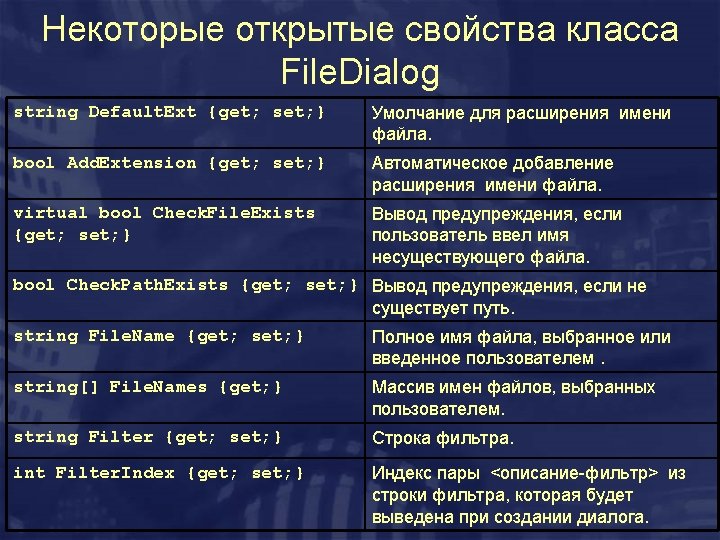 Некоторые открытые свойства класса FileDialog

| | |
|---|---|
| string DefaultExt {get; set;} | Умолчание для расширения имени файла. |
| bool AddExtension {get; set;} | Автоматическое добавление расширения имени файла. |
| virtual bool CheckFileExists {get; set;} | Вывод предупреждения, если пользователь ввел имя несуществующего файла. |
| bool CheckPathExists {get; set;} | Вывод предупреждения, если не существует путь. |
| string FileName {get; set;} | Полное имя файла, выбранное или введенное пользователем . |
| string[] FileNames {get;} | Массив имен файлов, выбранных пользователем. |
| string Filter {get; set;} | Строка фильтра. |
| int FilterIndex {get; set;} | Индекс пары <описание-фильтр> из строки фильтра, которая будет выведена при создании диалога. |